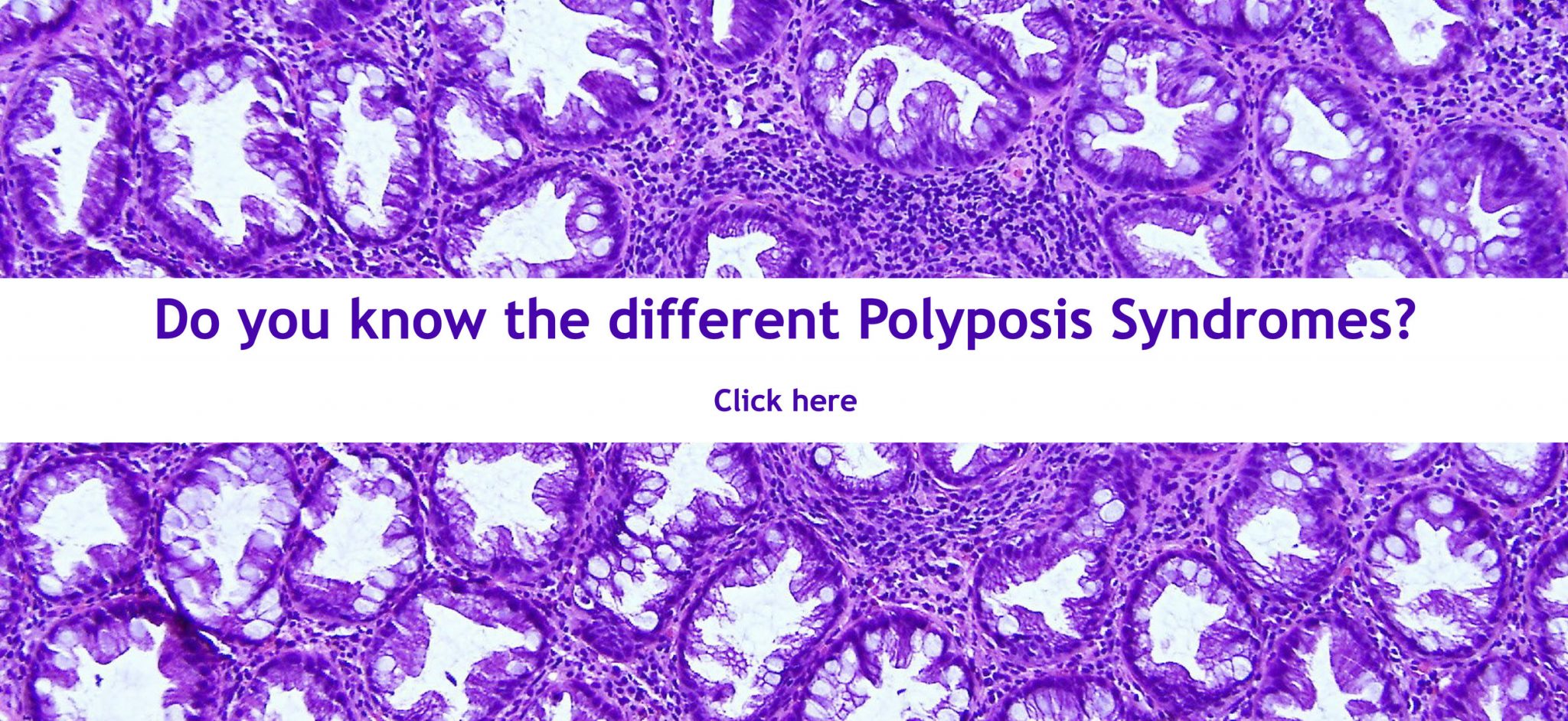 Do you know the different Polyposis Syndromes?

Click here